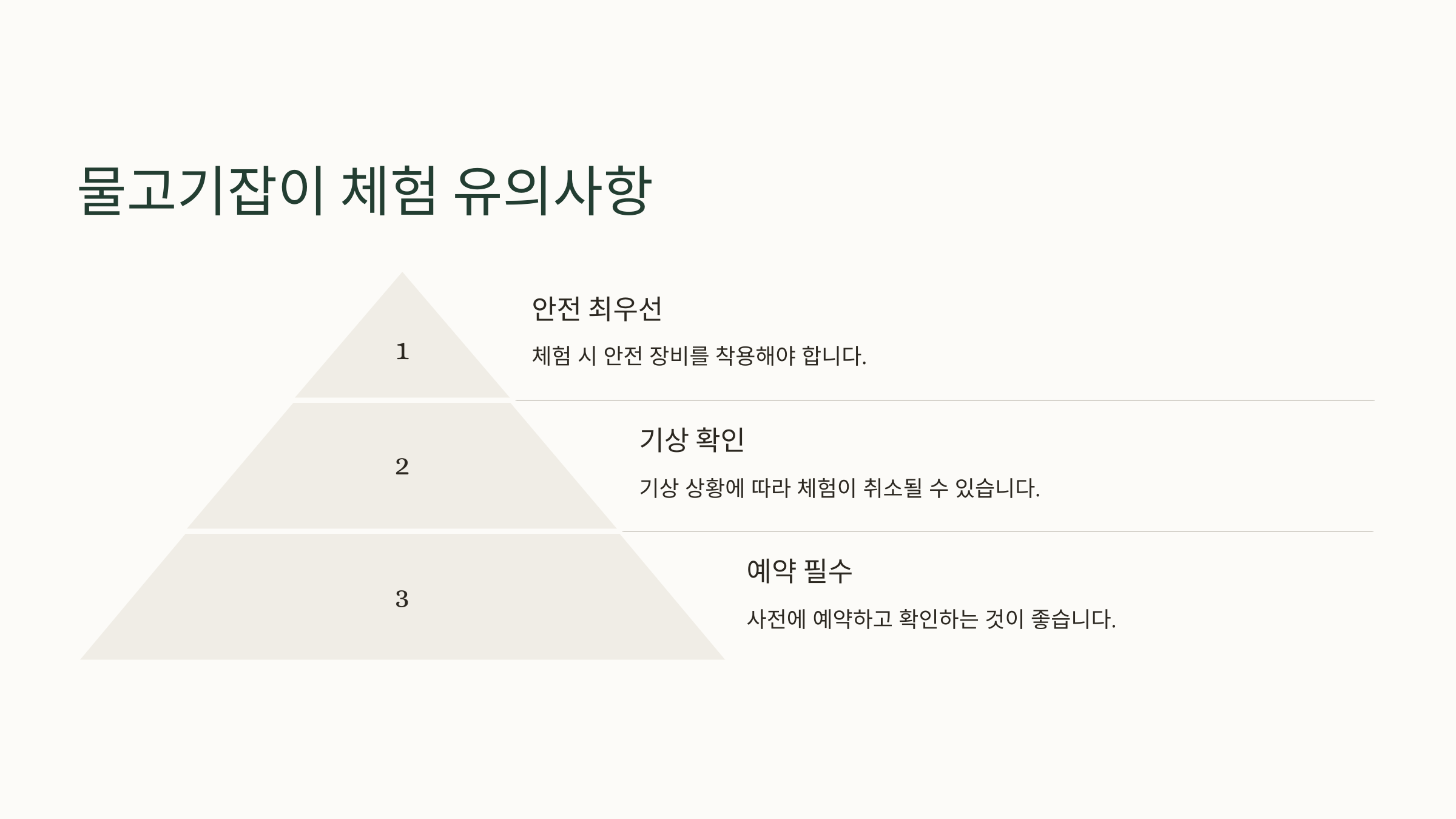 물고기잡이 체험 유의사항

1

안전 최우선

체험 시 안전 장비를 착용해야 합니다.

2

기상 확인

기상 상황에 따라 체험이 취소될 수 있습니다.

3

예약 필수

사전에 예약하고 확인하는 것이 좋습니다.